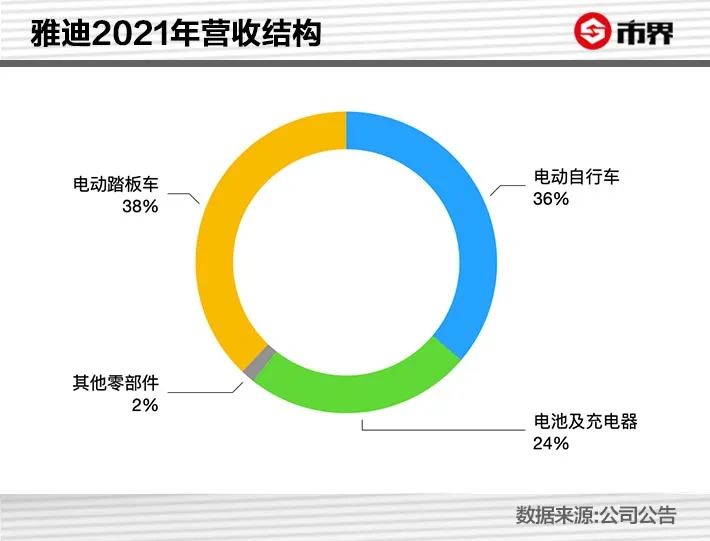 雅迪2021年营收结构

市界

电动踏板车
38%

电动自行车
36%

其他零部件
2%

电池及充电器
24%

数据来源:公司公告